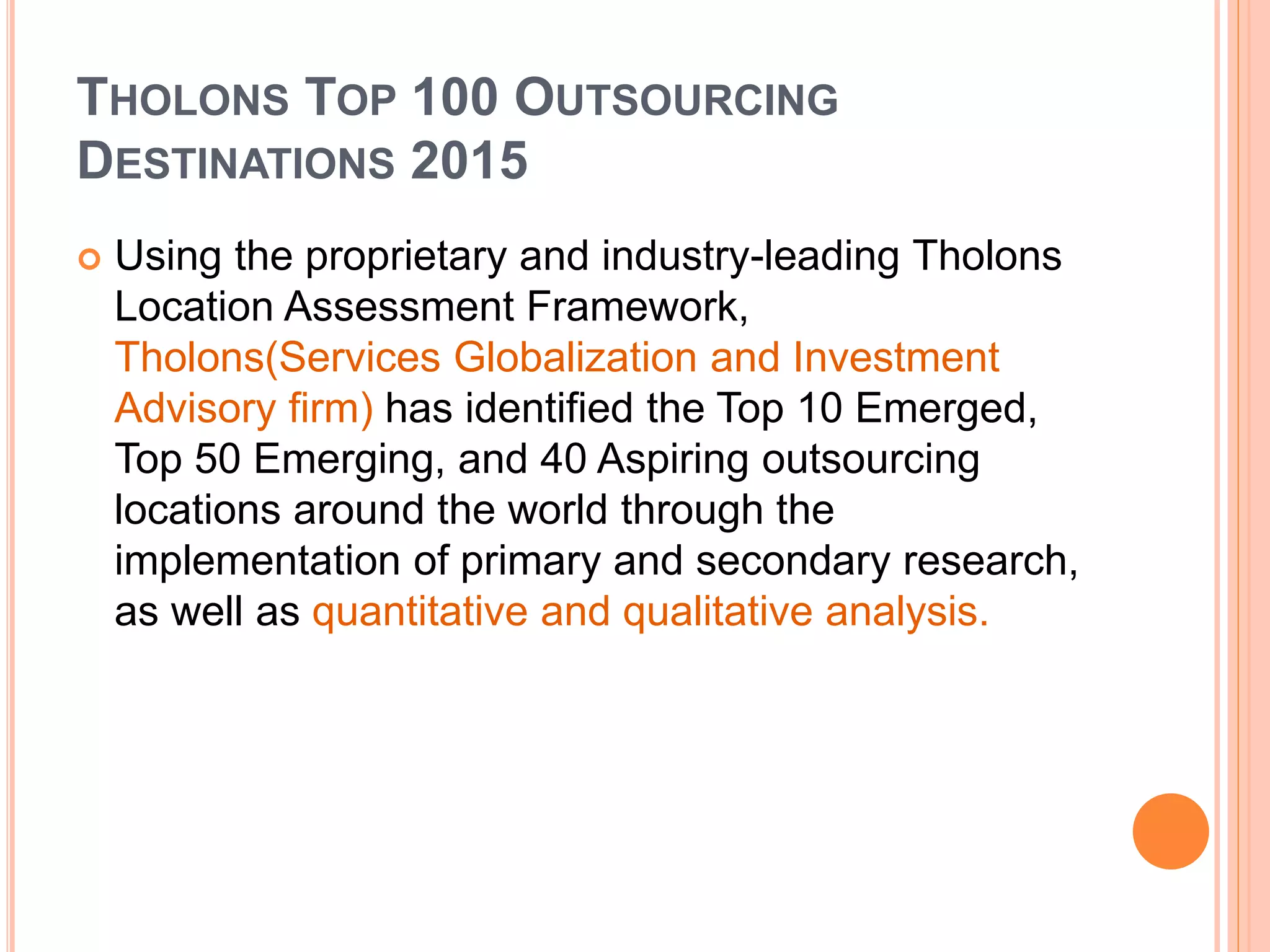 THOLONS TOP 100 OUTSOURCING DESTINATIONS 2015

Using the proprietary and industry-leading Tholons Location Assessment Framework, Tholons(Services Globalization and Investment Advisory firm) has identified the Top 10 Emerged, Top 50 Emerging, and 40 Aspiring outsourcing locations around the world through the implementation of primary and secondary research, as well as quantitative and qualitative analysis.